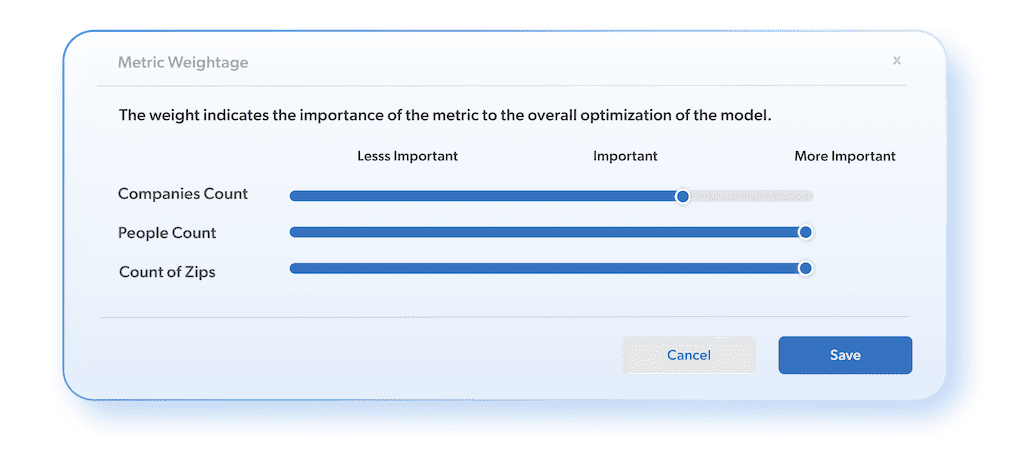 Metric Weightage

x

The weight indicates the importance of the metric to the overall optimization of the model.

Lesss Important

Important

More Important

Companies Count

People Count

Count of Zips

Cancel

Save